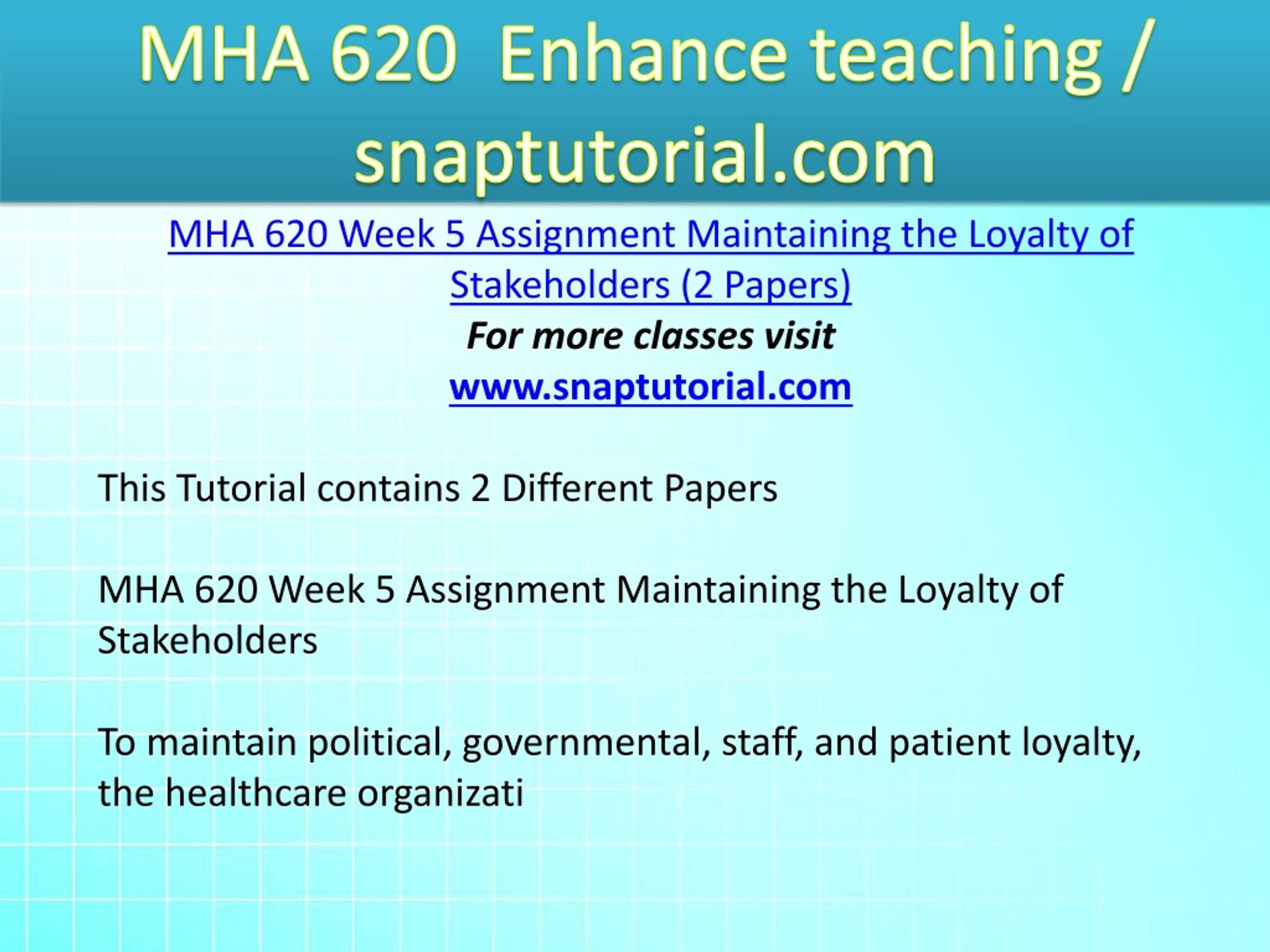 MHA 620 Enhance teaching / snaptutorial.com

MHA 620 Week 5 Assignment Maintaining the Loyalty of Stakeholders (2 Papers)
For more classes visit
www.snaptutorial.com

This Tutorial contains 2 Different Papers

MHA 620 Week 5 Assignment Maintaining the Loyalty of Stakeholders

To maintain political, governmental, staff, and patient loyalty, the healthcare organizati